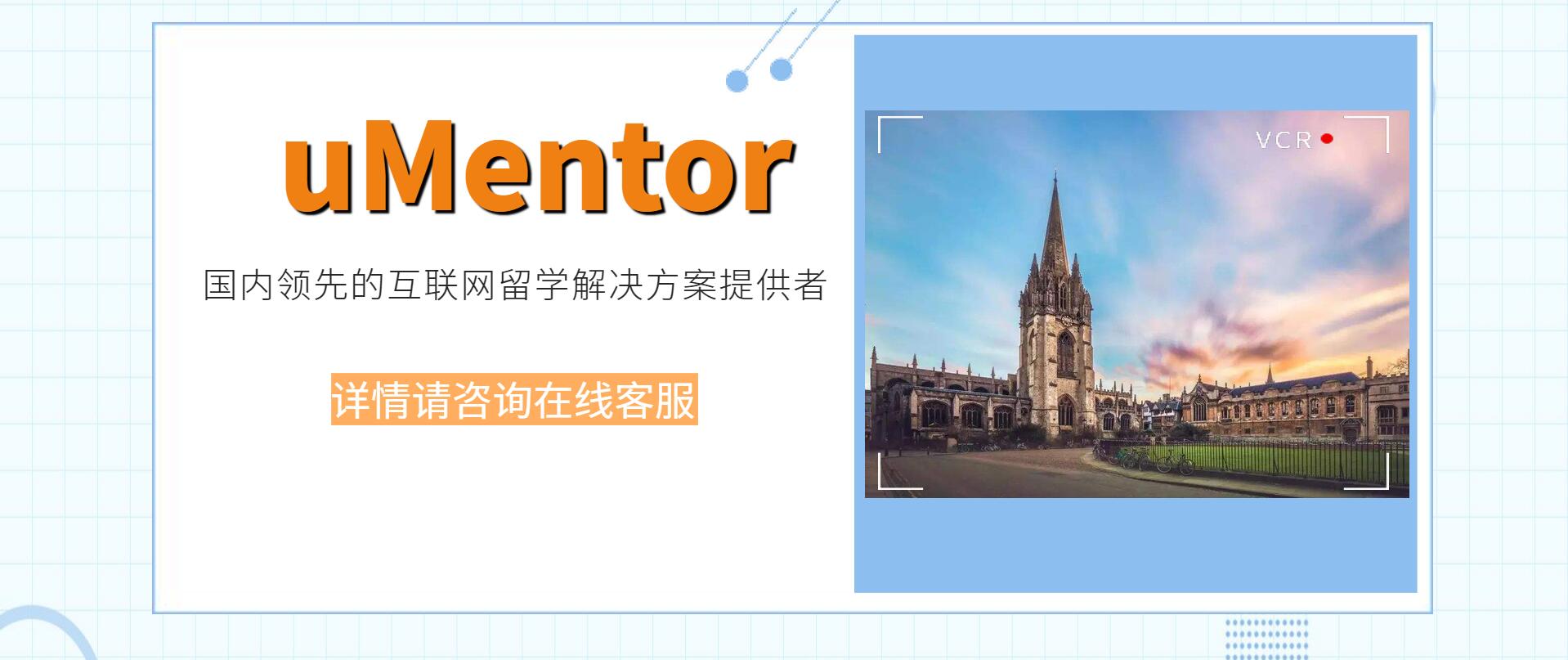 uMentor

国内领先的互联网留学解决方案提供者

详情请咨询在线客服

VCR